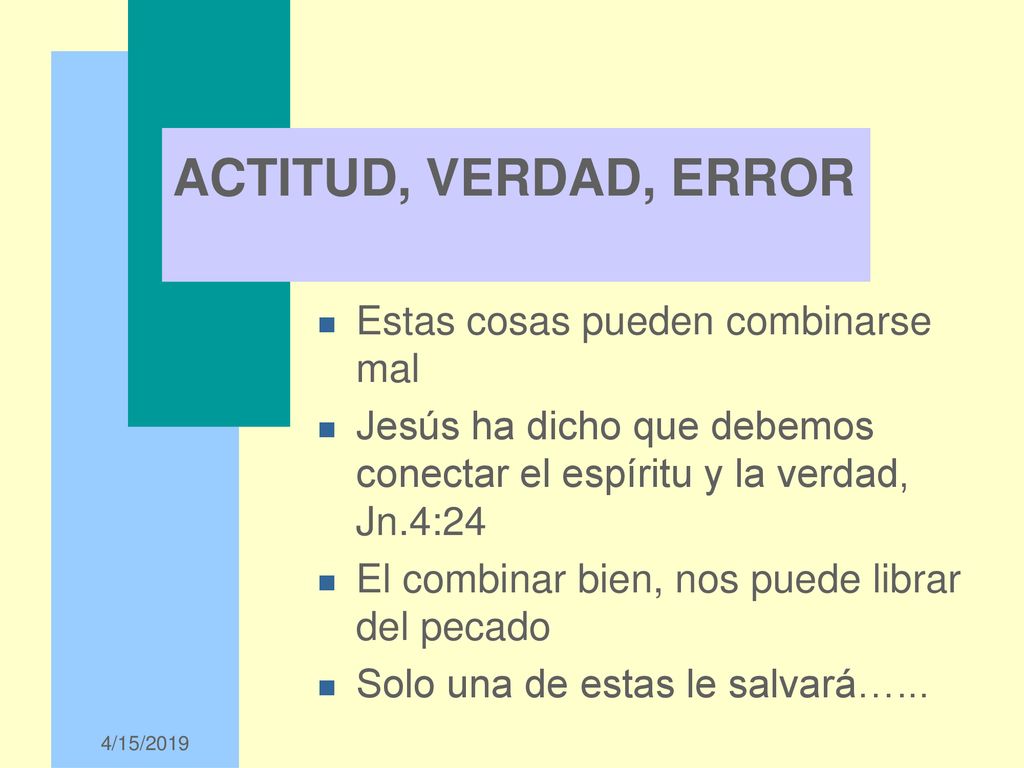 ACTITUD, VERDAD, ERROR

Estas cosas pueden combinarse mal

Jesús ha dicho que debemos conectar el espíritu y la verdad, Jn.4:24

El combinar bien, nos puede librar del pecado

Solo una de estas le salvará…...

4/15/2019